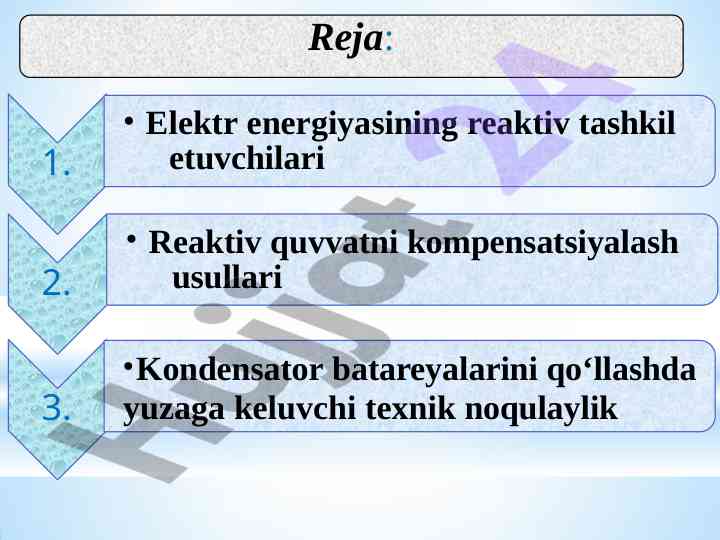 Reja:

1.

• Elektr energiyasining reaktiv tashkil etuvchilari

2.

• Reaktiv quvvatni kompensatsiyalash usullari

3.

•Kondensator batareyalarini qo‘llashda yuzaga keluvchi texnik noqulaylik

Hujjat 24